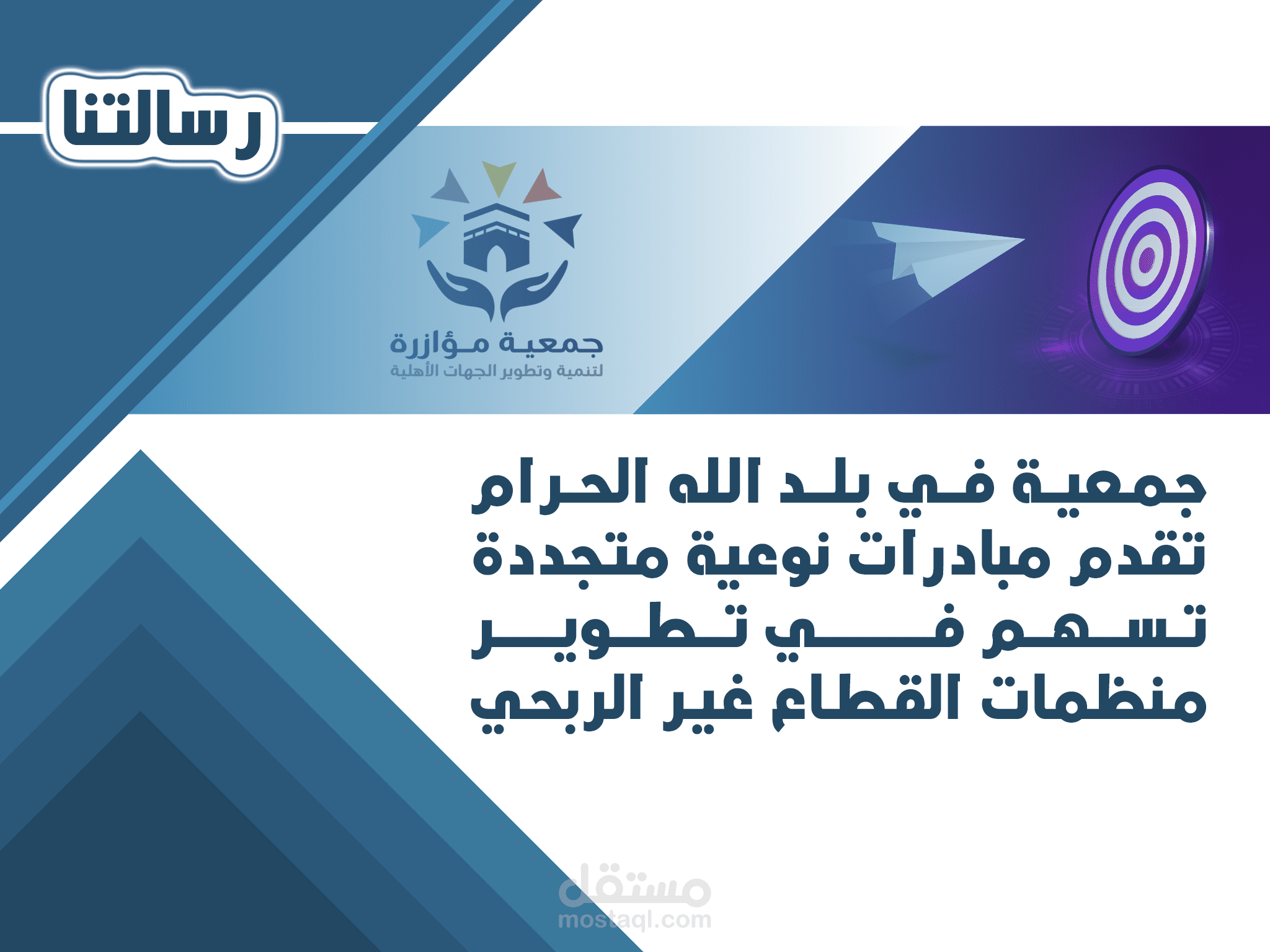 رسالتنا

جمعية مؤازرة
لتنمية وتطوير الجهات الأهلية

جمعية في بلد الله الحرام
تقدم مبادرات نوعية متجددة
تسهم في تطوير
منظمات القطاع غير الربحي

مستقل
mostaql.com